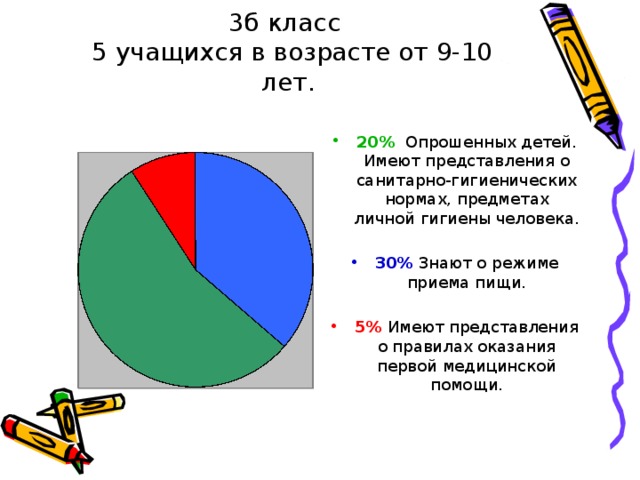 3б класс
5 учащихся в возрасте от 9-10 лет.

• 20% Опрошенных детей. Имеют представления о санитарно-гигиенических нормах, предметах личной гигиены человека.

• 30% Знают о режиме приема пищи.

• 5% Имеют представления о правилах оказания первой медицинской помощи.